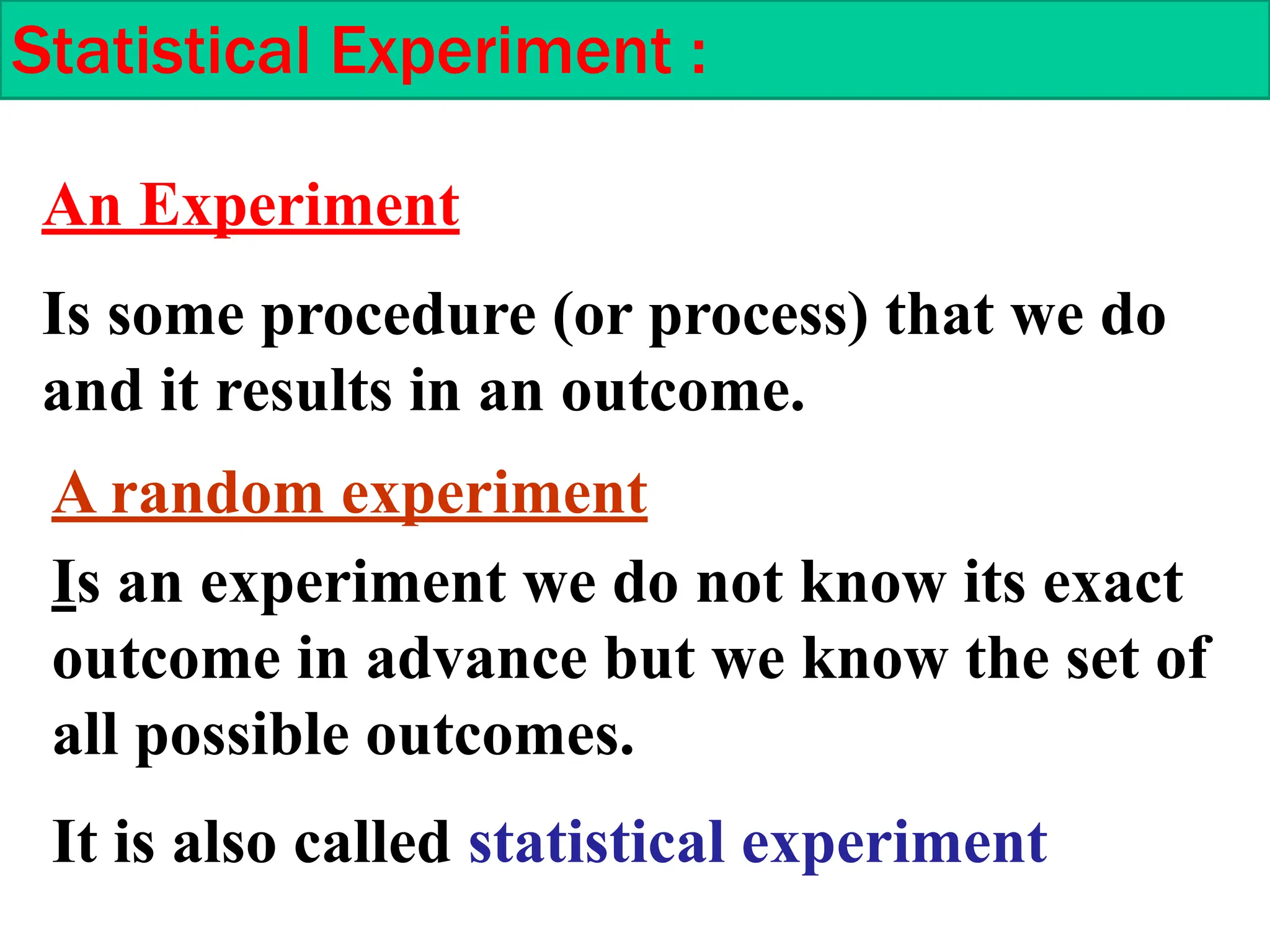 Statistical Experiment :

An Experiment

Is some procedure (or process) that we do and it results in an outcome.

A random experiment

Is an experiment we do not know its exact outcome in advance but we know the set of all possible outcomes.

It is also called statistical experiment